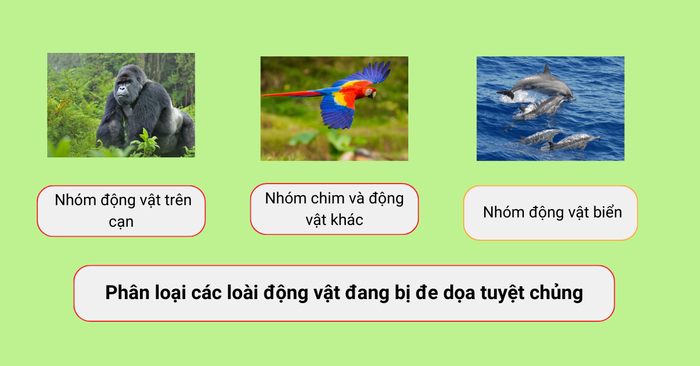 Nhóm động vật trên cạn

Nhóm chim và động vật khác

Nhóm động vật biển

Phân loại các loài động vật đang bị đe dọa tuyệt chủng